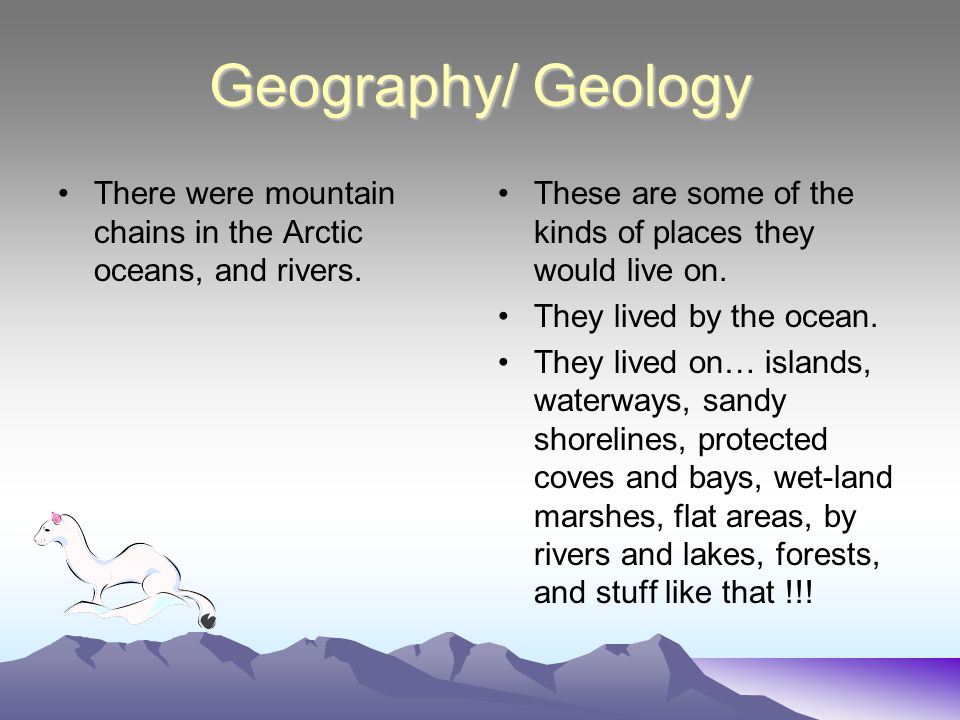 Geography/ Geology

• There were mountain chains in the Arctic oceans, and rivers.

• These are some of the kinds of places they would live on.
• They lived by the ocean.
• They lived on… islands, waterways, sandy shorelines, protected coves and bays, wet-land marshes, flat areas, by rivers and lakes, forests, and stuff like that !!!